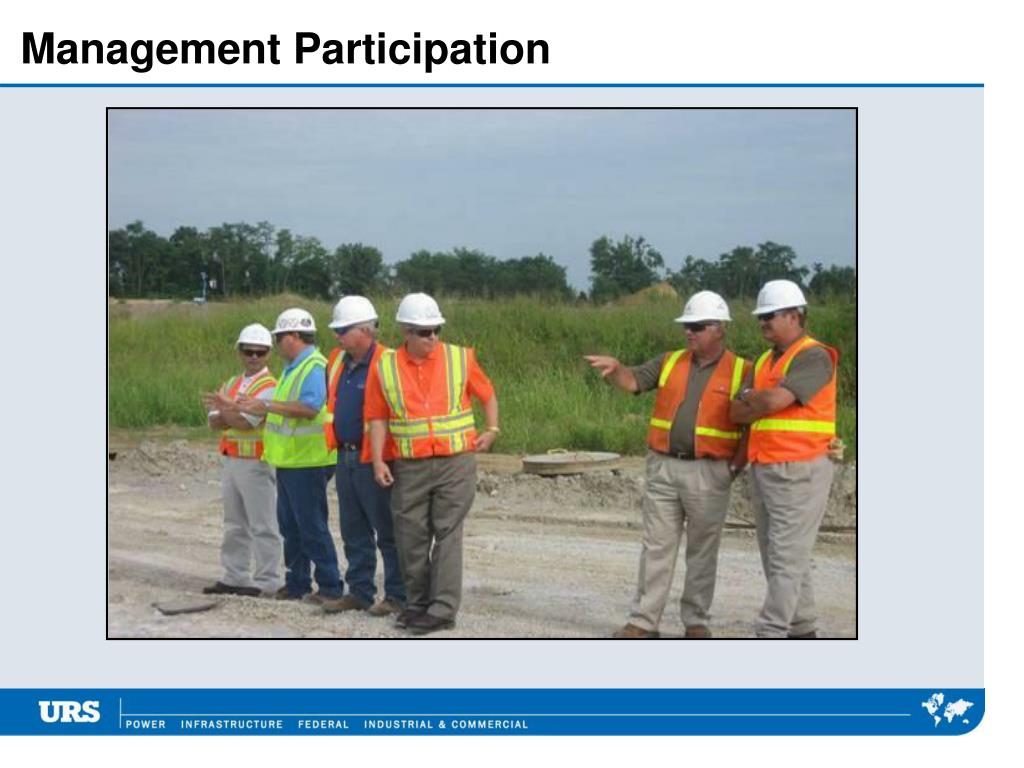 Management Participation

URS

POWER INFRASTRUCTURE FEDERAL INDUSTRIAL & COMMERCIAL